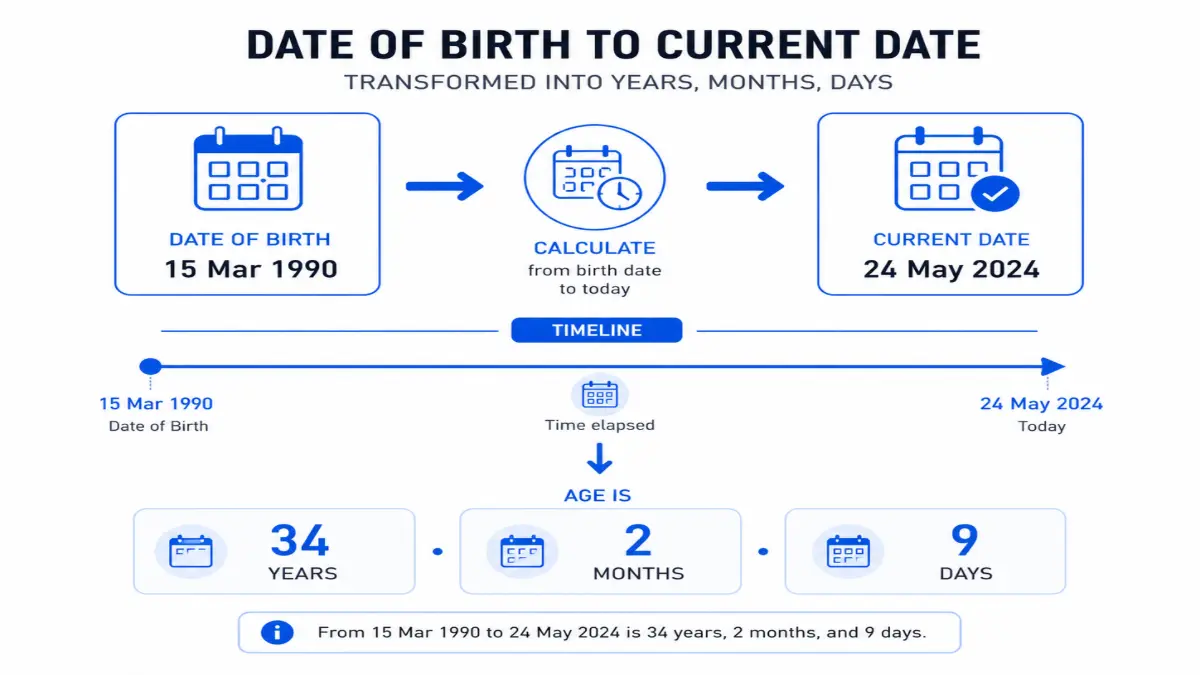 DATE OF BIRTH TO CURRENT DATE

TRANSFORMED INTO YEARS, MONTHS, DAYS

DATE OF BIRTH
15 Mar 1990

CALCULATE
from birth date to today

CURRENT DATE
24 May 2024

TIMELINE

15 Mar 1990
Date of Birth

Time elapsed

24 May 2024
Today

AGE IS

34
YEARS

2
MONTHS

9
DAYS

From 15 Mar 1990 to 24 May 2024 is 34 years, 2 months, and 9 days.